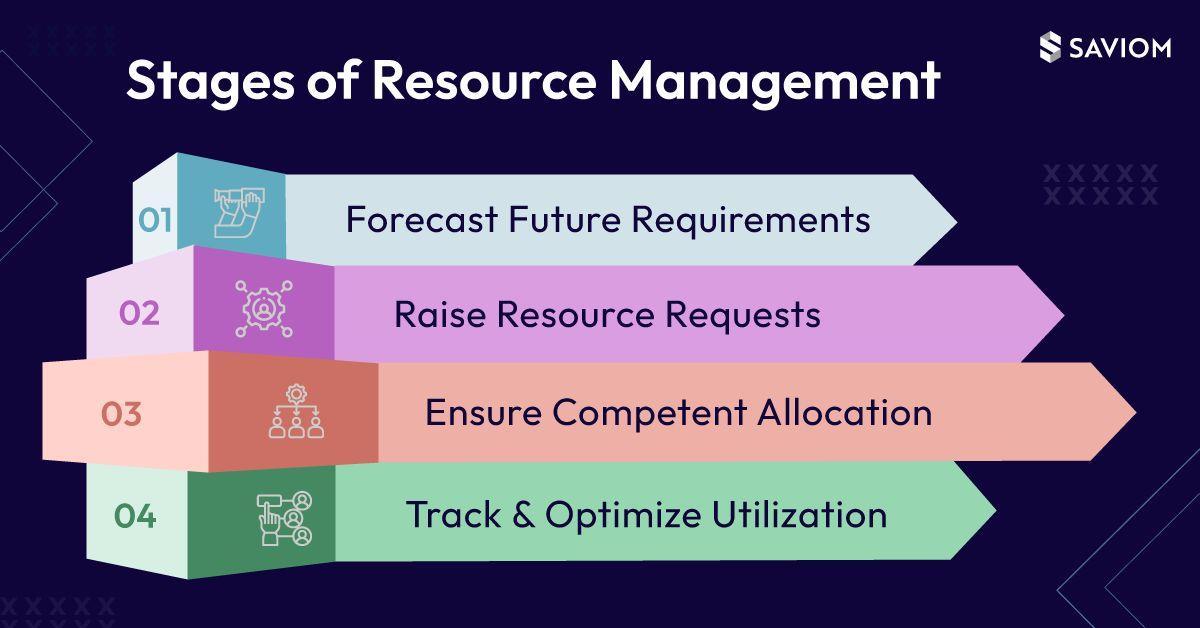 SAVIOM

Stages of Resource Management

01 Forecast Future Requirements

02 Raise Resource Requests

03 Ensure Competent Allocation

04 Track & Optimize Utilization